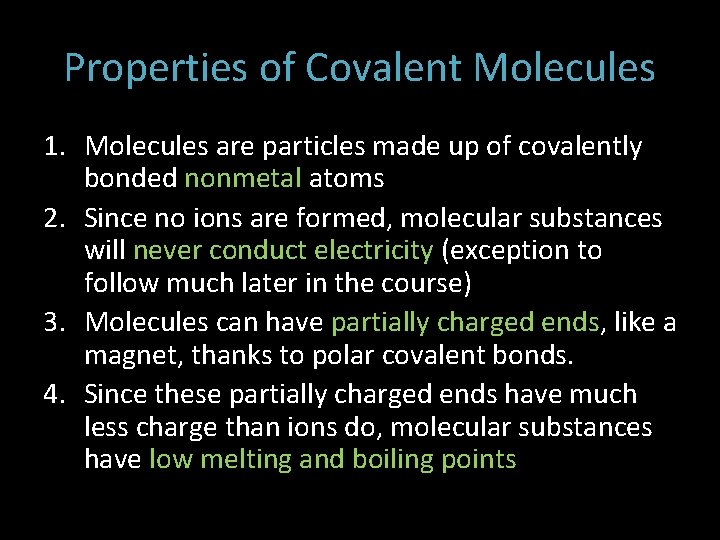 Properties of Covalent Molecules

1. Molecules are particles made up of covalently bonded nonmetal atoms
2. Since no ions are formed, molecular substances will never conduct electricity (exception to follow much later in the course)
3. Molecules can have partially charged ends, like a magnet, thanks to polar covalent bonds.
4. Since these partially charged ends have much less charge than ions do, molecular substances have low melting and boiling points